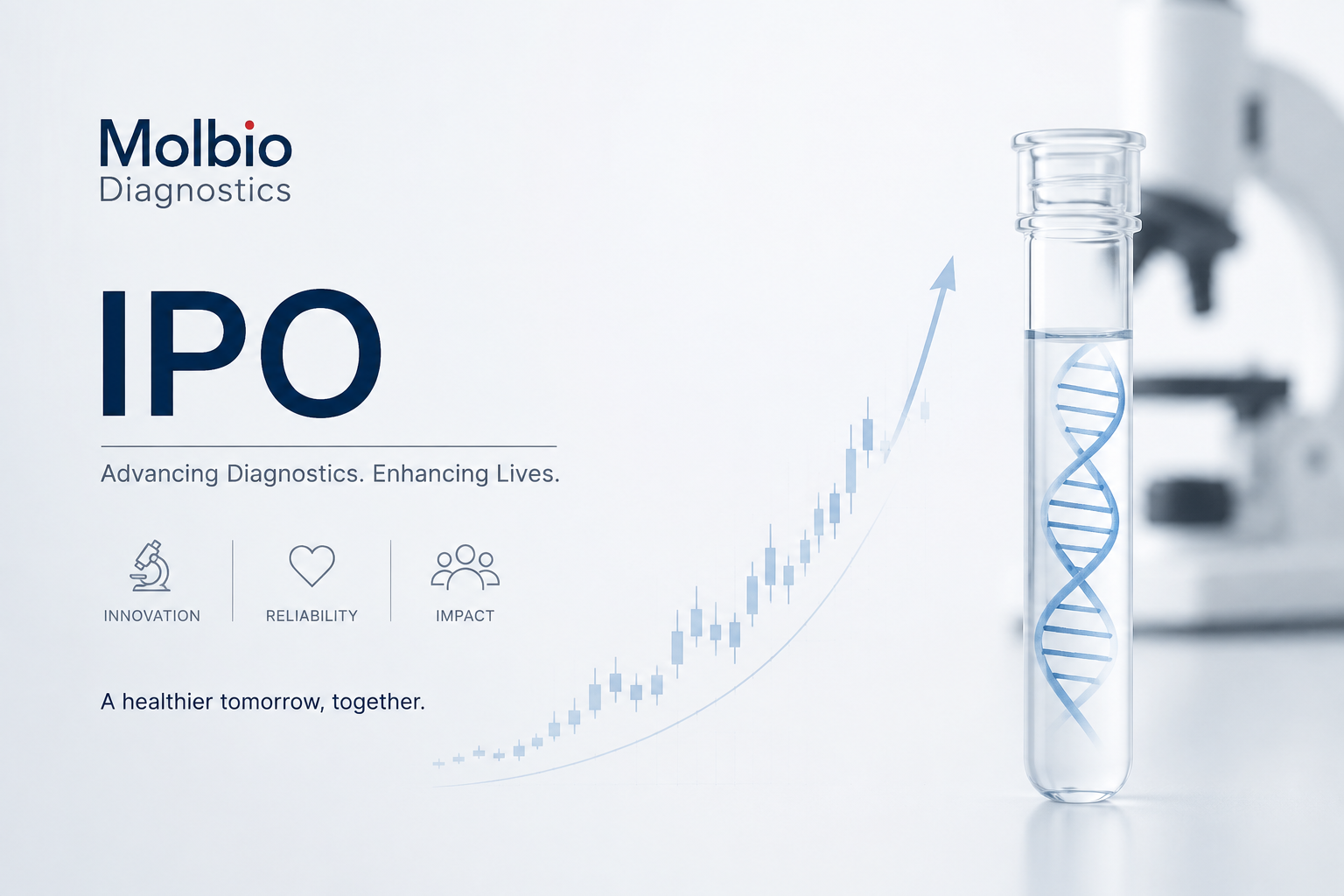 Molbio
Diagnostics

IPO

Advancing Diagnostics. Enhancing Lives.

INNOVATION

RELIABILITY

IMPACT

A healthier tomorrow, together.